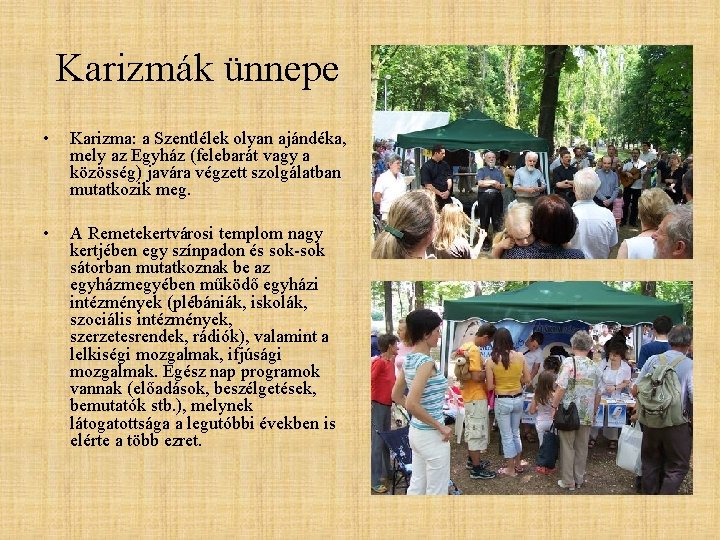 Karizmák ünnepe

• Karizma: a Szentlélek olyan ajándéka, mely az Egyház (felebarát vagy a közösség) javára végzett szolgálatban mutatkozik meg.

• A Remetekertvárosi templom nagy kertjében egy színpadon és sok-sok sátorban mutatkoznak be az egyházmegyében működő egyházi intézmények (plébániák, iskolák, szociális intézmények, szerzetesrendek, rádiók), valamint a lelkiségi mozgalmak, ifjúsági mozgalmak. Egész nap programok vannak (előadások, beszélgetések, bemutatók stb.), melynek látogatottsága a legutóbbi években is elérte a több ezret.